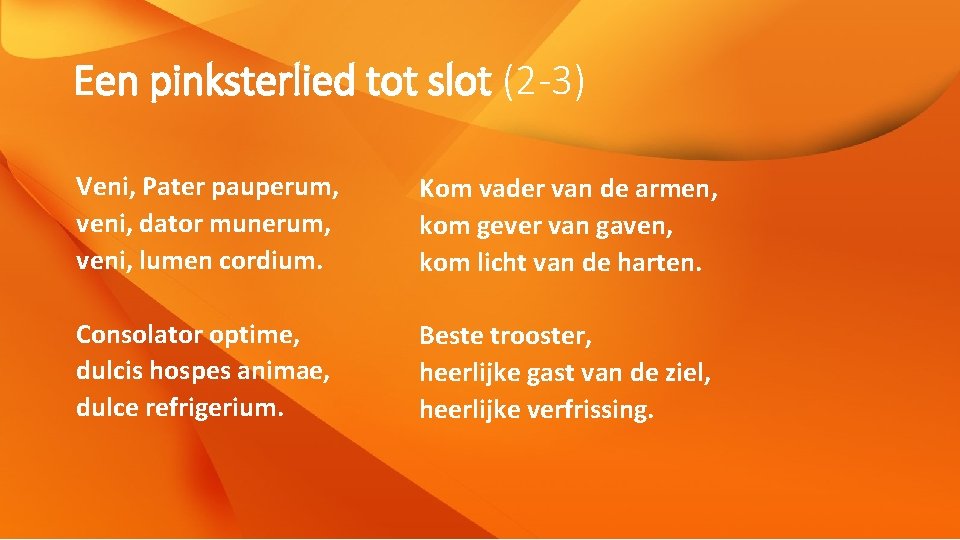 Een pinksterlied tot slot (2-3)

Veni, Pater pauperum,
veni, dator munerum,
veni, lumen cordium.

Consolator optime,
dulcis hospes animae,
dulce refrigerium.

Kom vader van de armen,
kom gever van gaven,
kom licht van de harten.

Beste trooster,
heerlijke gast van de ziel,
heerlijke verfrissing.